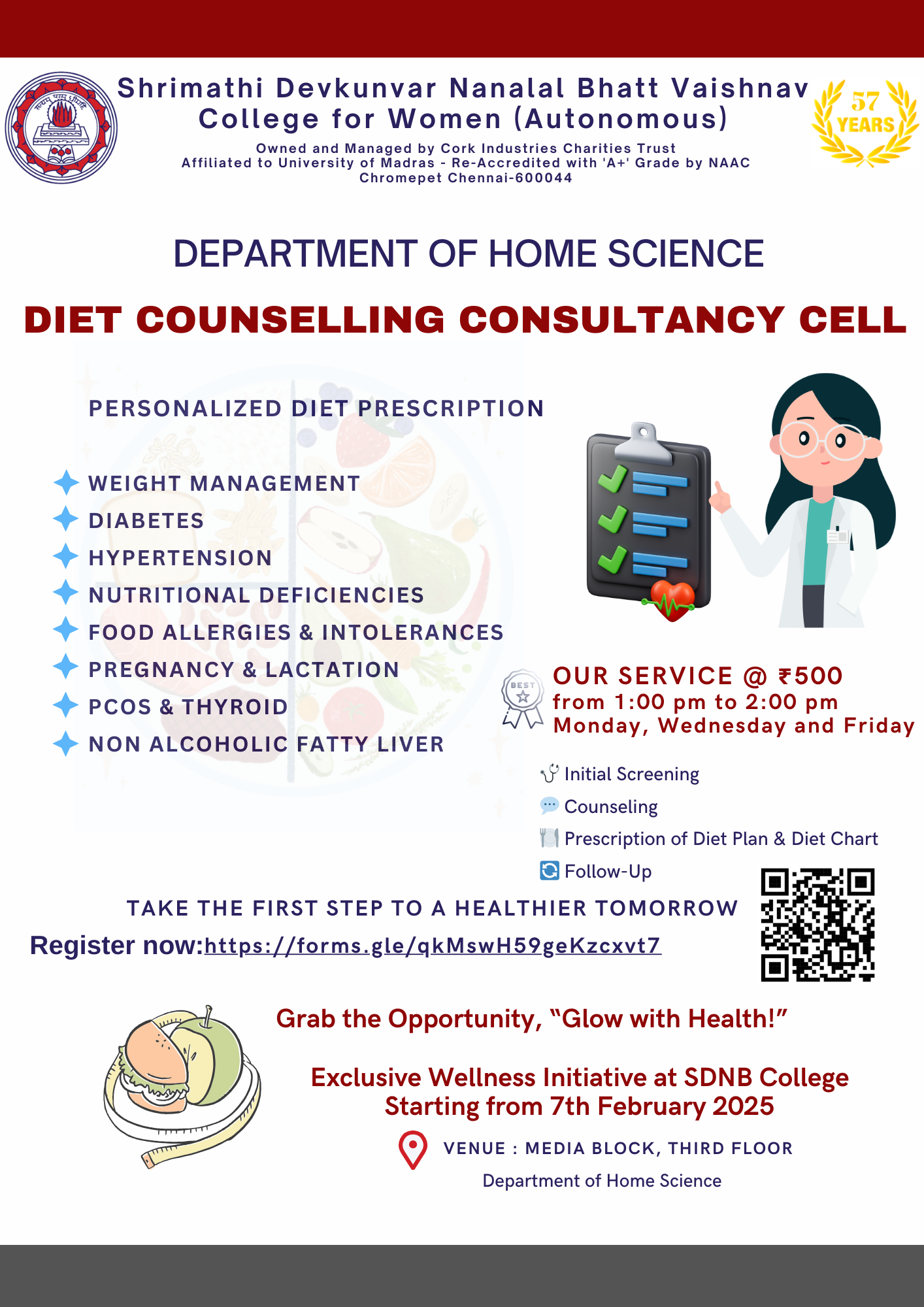 Shrimathi Devkunvar Nanalal Bhatt Vaishnav College for Women (Autonomous)

Owned and Managed by Cork Industries Charities Trust
Affiliated to University of Madras - Re-Accredited with 'A+' Grade by NAAC
Chromepet Chennai-600044

57 YEARS

DEPARTMENT OF HOME SCIENCE

DIET COUNSELLING CONSULTANCY CELL

PERSONALIZED DIET PRESCRIPTION

WEIGHT MANAGEMENT
DIABETES
HYPERTENSION
NUTRITIONAL DEFICIENCIES
FOOD ALLERGIES & INTOLERANCES
PREGNANCY & LACTATION
PCOS & THYROID
NON ALCOHOLIC FATTY LIVER

BEST

OUR SERVICE @ ₹500
from 1:00 pm to 2:00 pm
Monday, Wednesday and Friday

Initial Screening
Counseling
Prescription of Diet Plan & Diet Chart
Follow-Up

TAKE THE FIRST STEP TO A HEALTHIER TOMORROW
Register now:https://forms.gle/qkMswH59geKzcxvt7

Grab the Opportunity, “Glow with Health!”

Exclusive Wellness Initiative at SDNB College
Starting from 7th February 2025

VENUE : MEDIA BLOCK, THIRD FLOOR
Department of Home Science